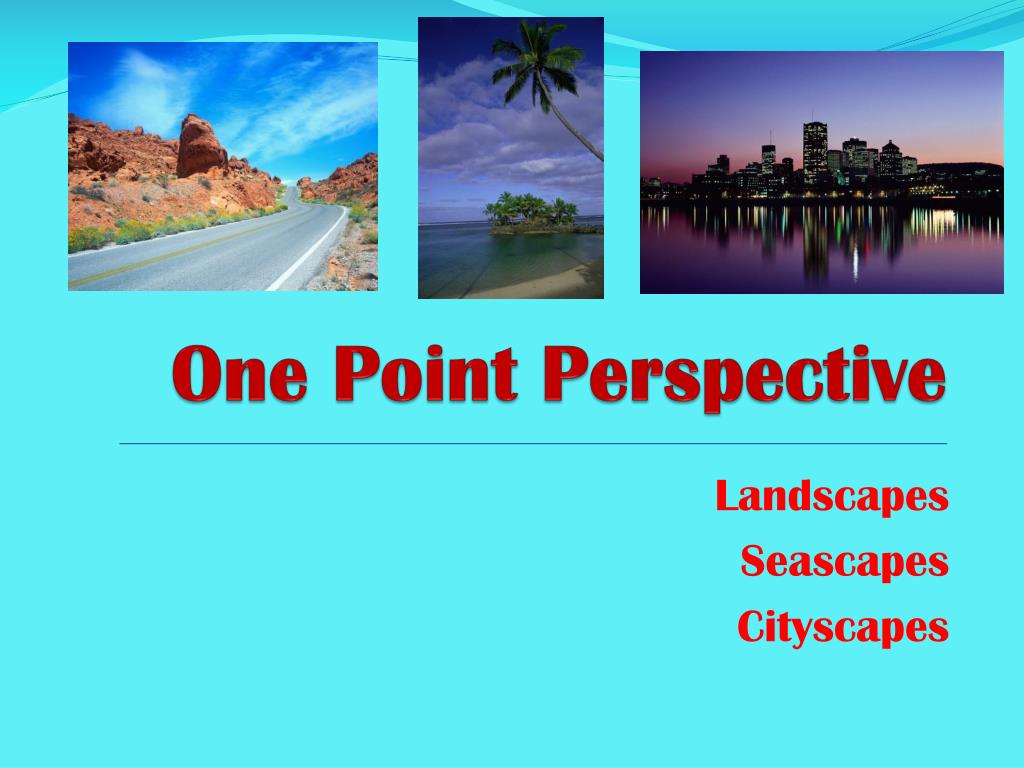 One Point Perspective

Landscapes
Seascapes
Cityscapes